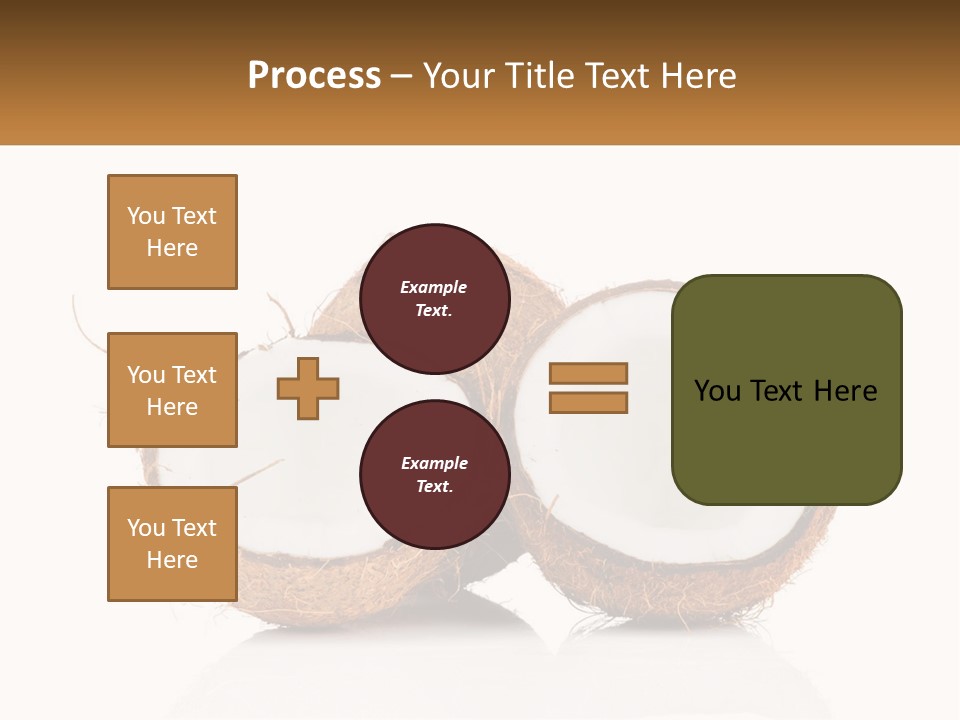 Process – Your Title Text Here

You Text Here

You Text Here

You Text Here

Example Text.

Example Text.

You Text Here